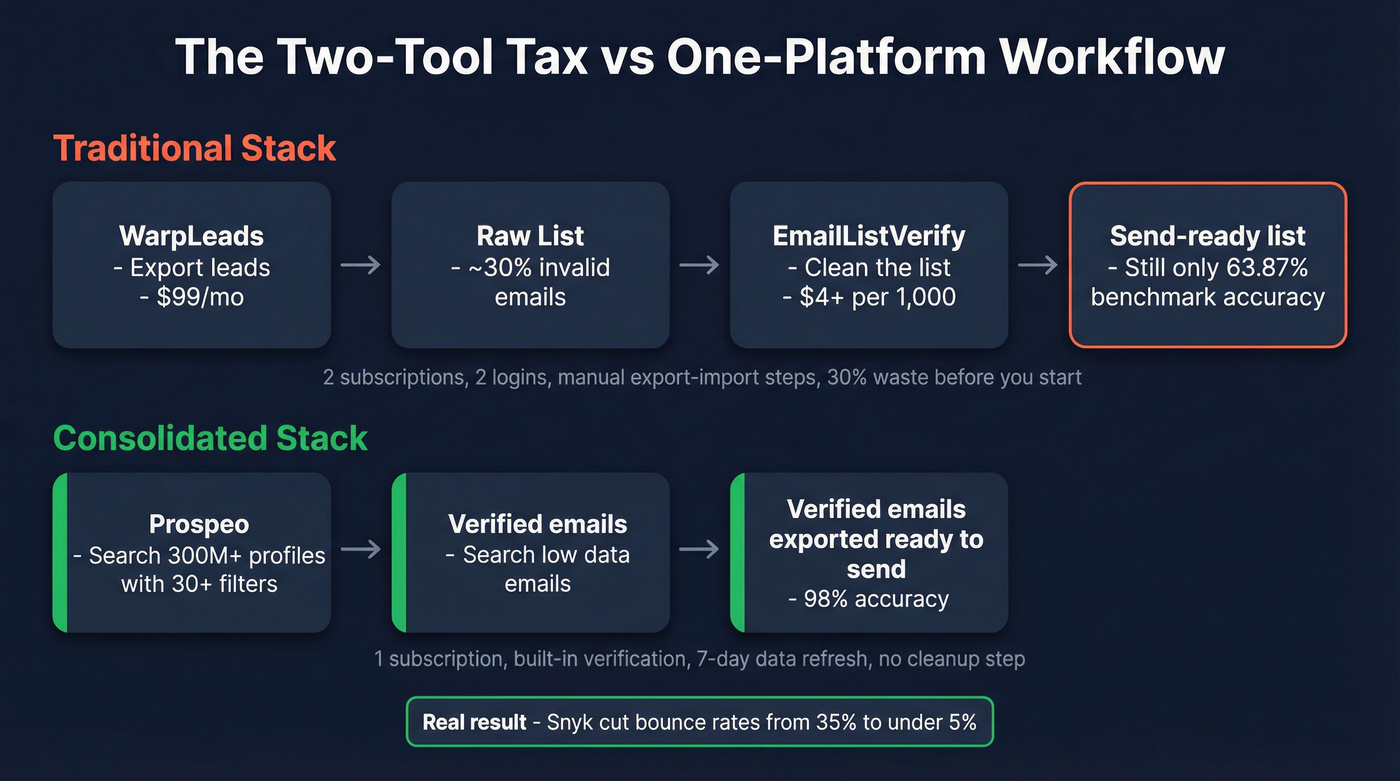 The Two-Tool Tax vs One-Platform Workflow

Traditional Stack

WarpLeads
- Export leads
- $99/mo

Raw List
- ~30% invalid emails

EmailListVerify
- Clean the list
- $4+ per 1,000

Send-ready list
- Still only 63.87% benchmark accuracy

2 subscriptions, 2 logins, manual export-import steps, 30% waste before you start

Consolidated Stack

Prospeo
- Search 300M+ profiles with 30+ filters

Verified emails
- Search low data emails

Verified emails exported ready to send
- 98% accuracy

1 subscription, built-in verification, 7-day data refresh, no cleanup step

Real result - Snyk cut bounce rates from 35% to under 5%